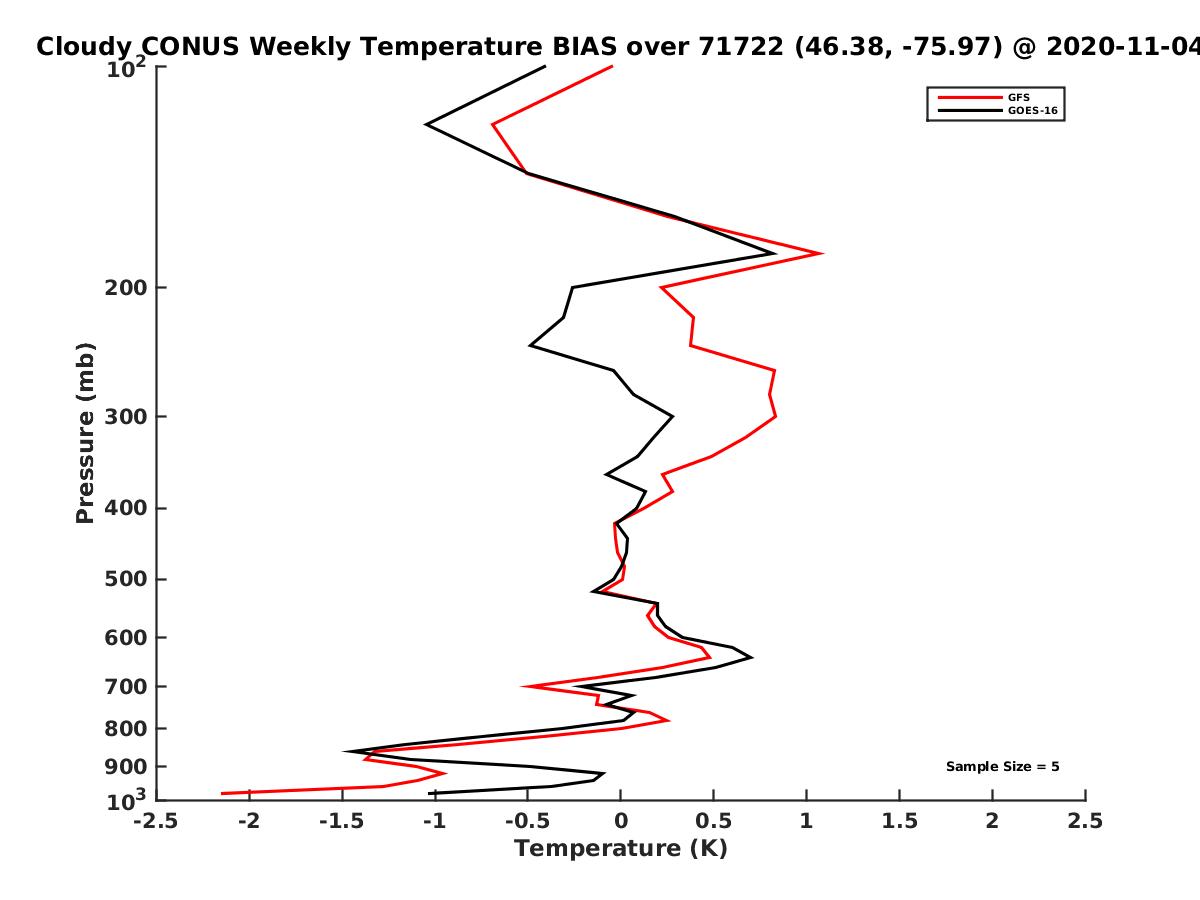 Cloudy CONUS Weekly Temperature BIAS over 71722 (46.38, -75.97) @ 2020-11-04

GFS
GOES-16

Pressure (mb)

$10^2$
200
300
400
500
600
700
800
900
$10^3$

Sample Size = 5

-2.5 -2 -1.5 -1 -0.5 0 0.5 1 1.5 2 2.5

Temperature (K)